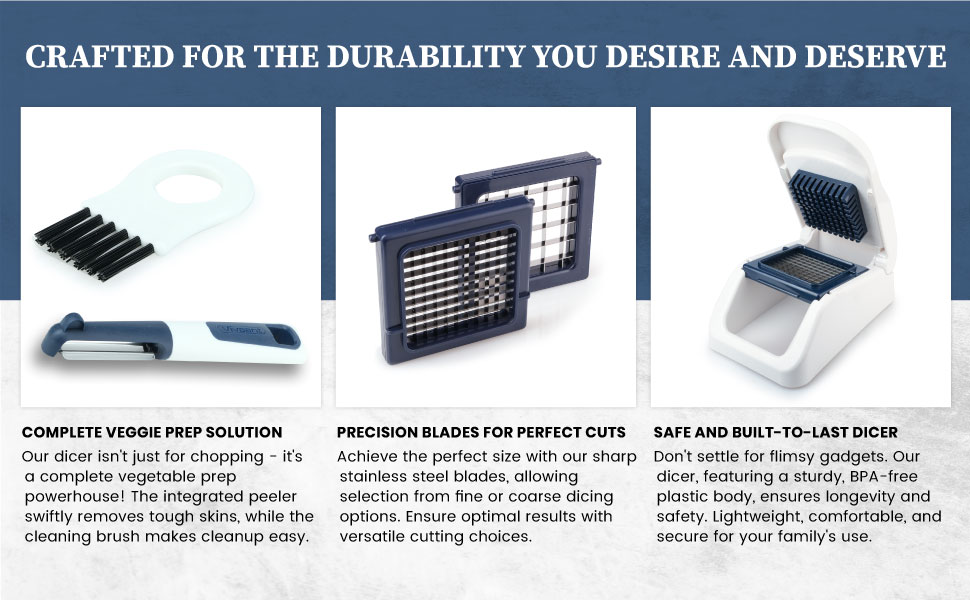 CRAFTED FOR THE DURABILITY YOU DESIRE AND DESERVE

COMPLETE VEGGIE PREP SOLUTION

Our dicer isn't just for chopping - it's a complete vegetable prep powerhouse! The integrated peeler swiftly removes tough skins, while the cleaning brush makes cleanup easy.

PRECISION BLADES FOR PERFECT CUTS

Achieve the perfect size with our sharp stainless steel blades, allowing selection from fine or coarse dicing options. Ensure optimal results with versatile cutting choices.

SAFE AND BUILT-TO-LAST DICER

Don't settle for flimsy gadgets. Our dicer, featuring a sturdy, BPA-free plastic body, ensures longevity and safety. Lightweight, comfortable, and secure for your family's use.